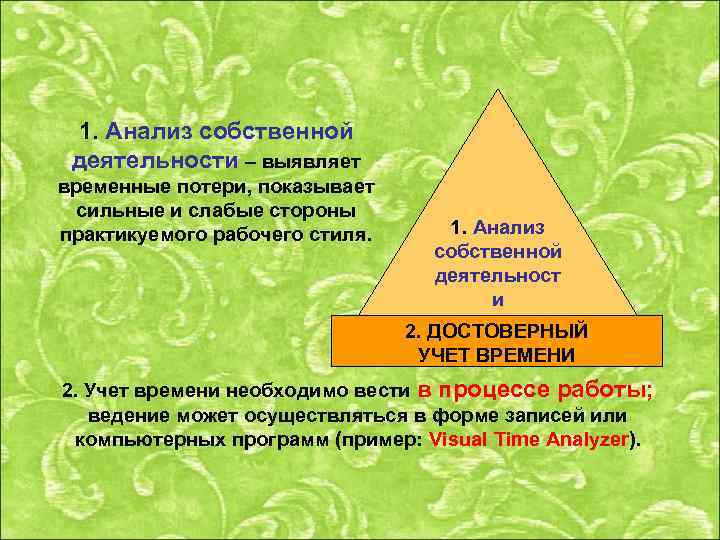 1. Анализ собственной деятельности – выявляет временные потери, показывает сильные и слабые стороны практикуемого рабочего стиля.

1. Анализ собственной деятельност и

2. ДОСТОВЕРНЫЙ УЧЕТ ВРЕМЕНИ

2. Учет времени необходимо вести в процессе работы; ведение может осуществляться в форме записей или компьютерных программ (пример: Visual Time Analyzer).